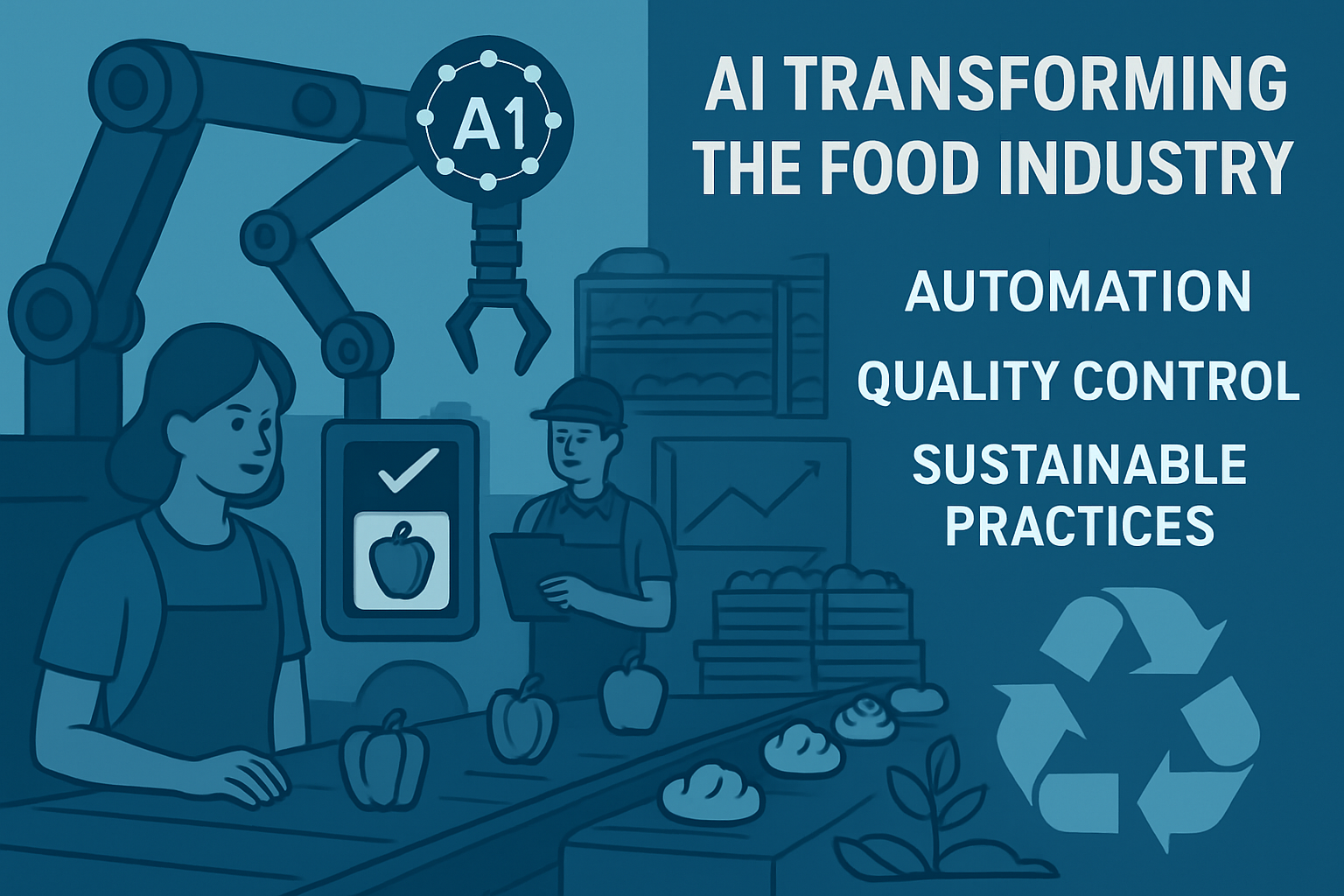 A1

AI TRANSFORMING THE FOOD INDUSTRY

AUTOMATION

QUALITY CONTROL

SUSTAINABLE PRACTICES